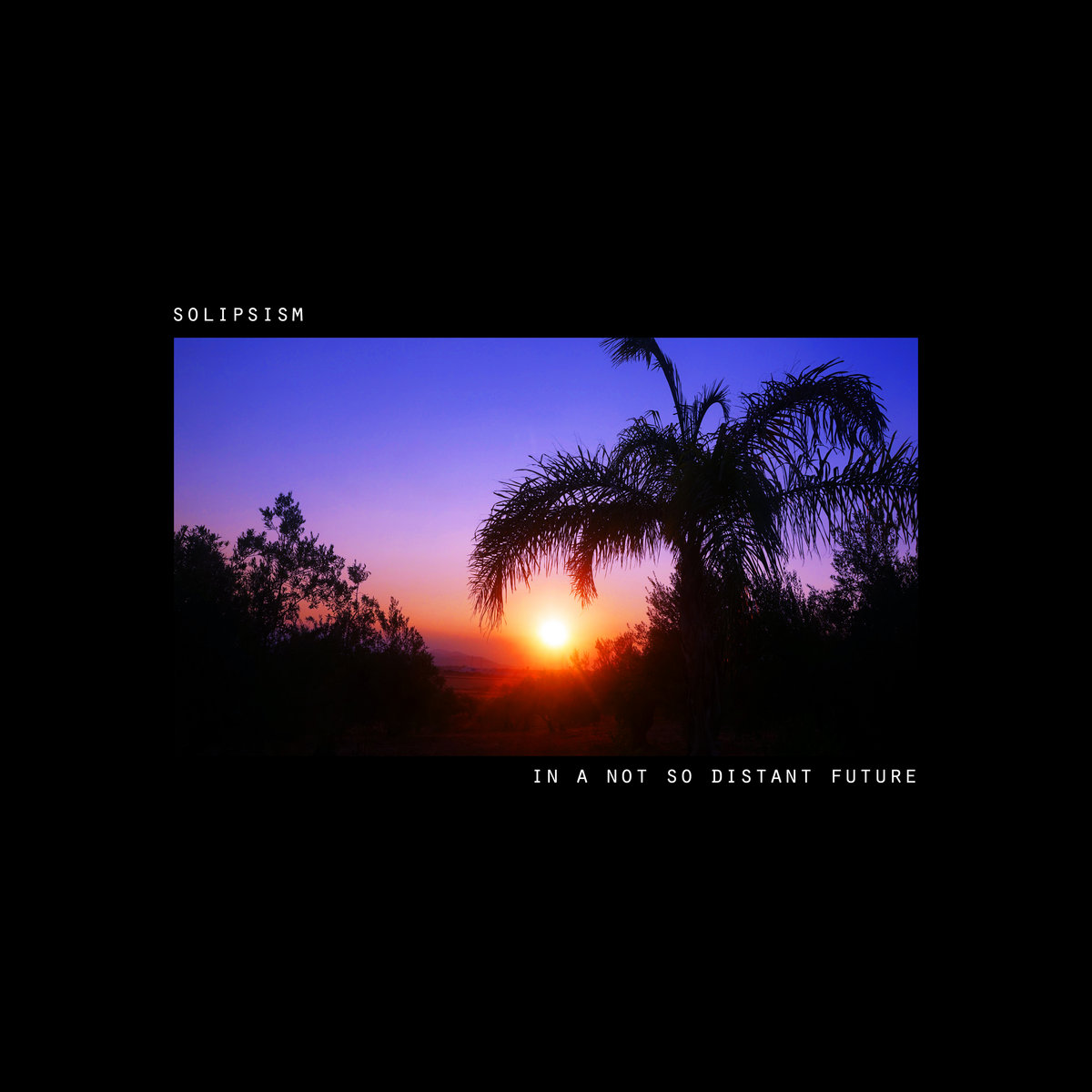 SOLIPSISM

IN A NOT SO DISTANT FUTURE